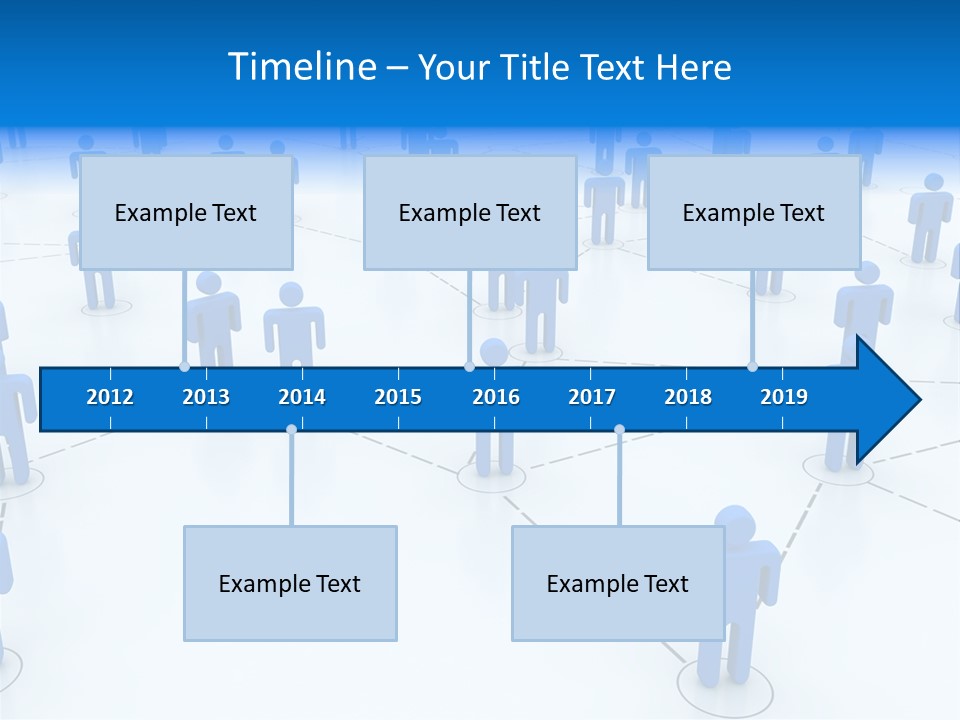 Timeline – Your Title Text Here

Example Text

Example Text

Example Text

2012 2013 2014 2015 2016 2017 2018 2019

Example Text

Example Text